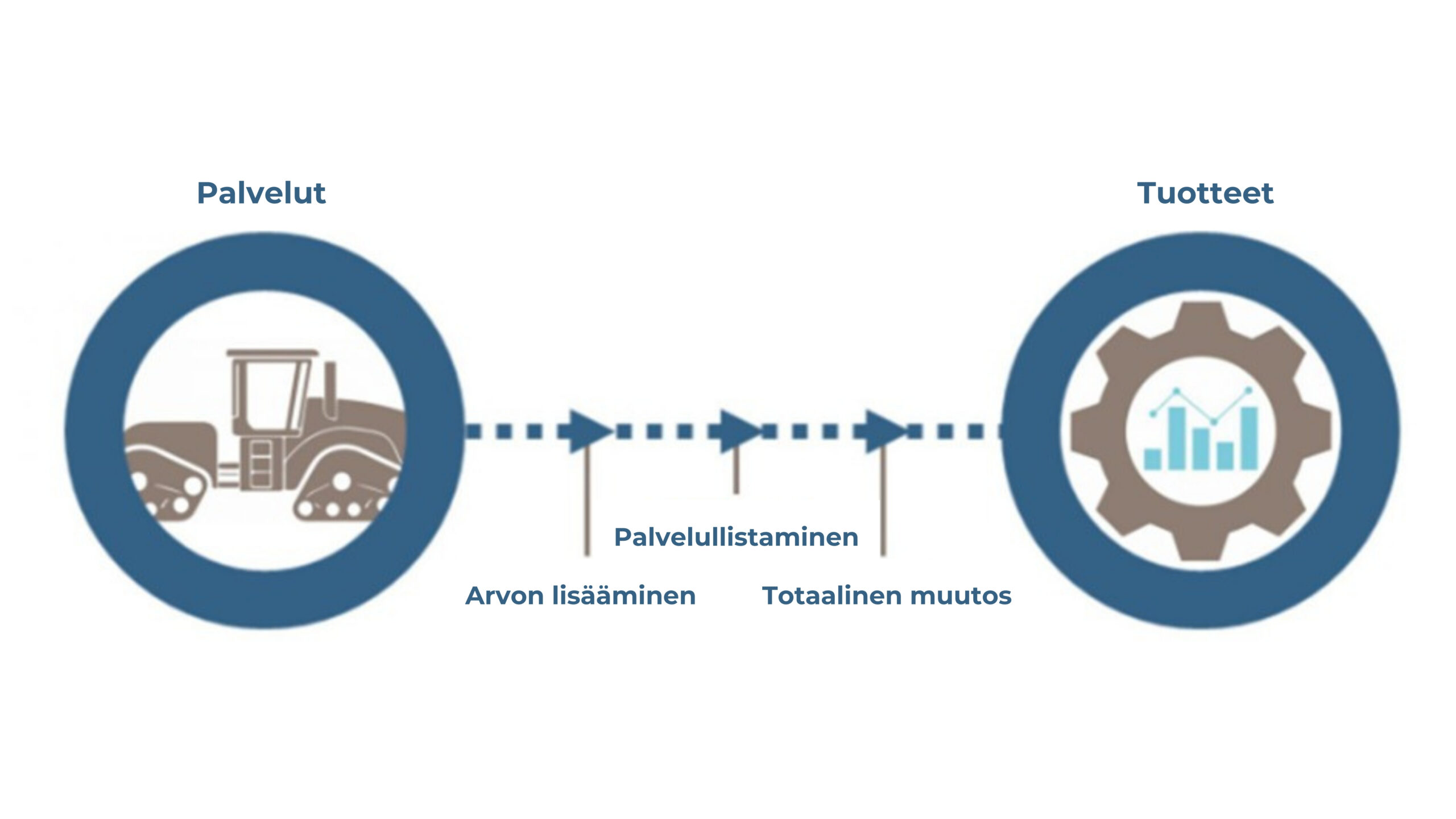 Palvelut

Tuotteet

Palvelullistaminen

Arvon lisääminen

Totaalinen muutos